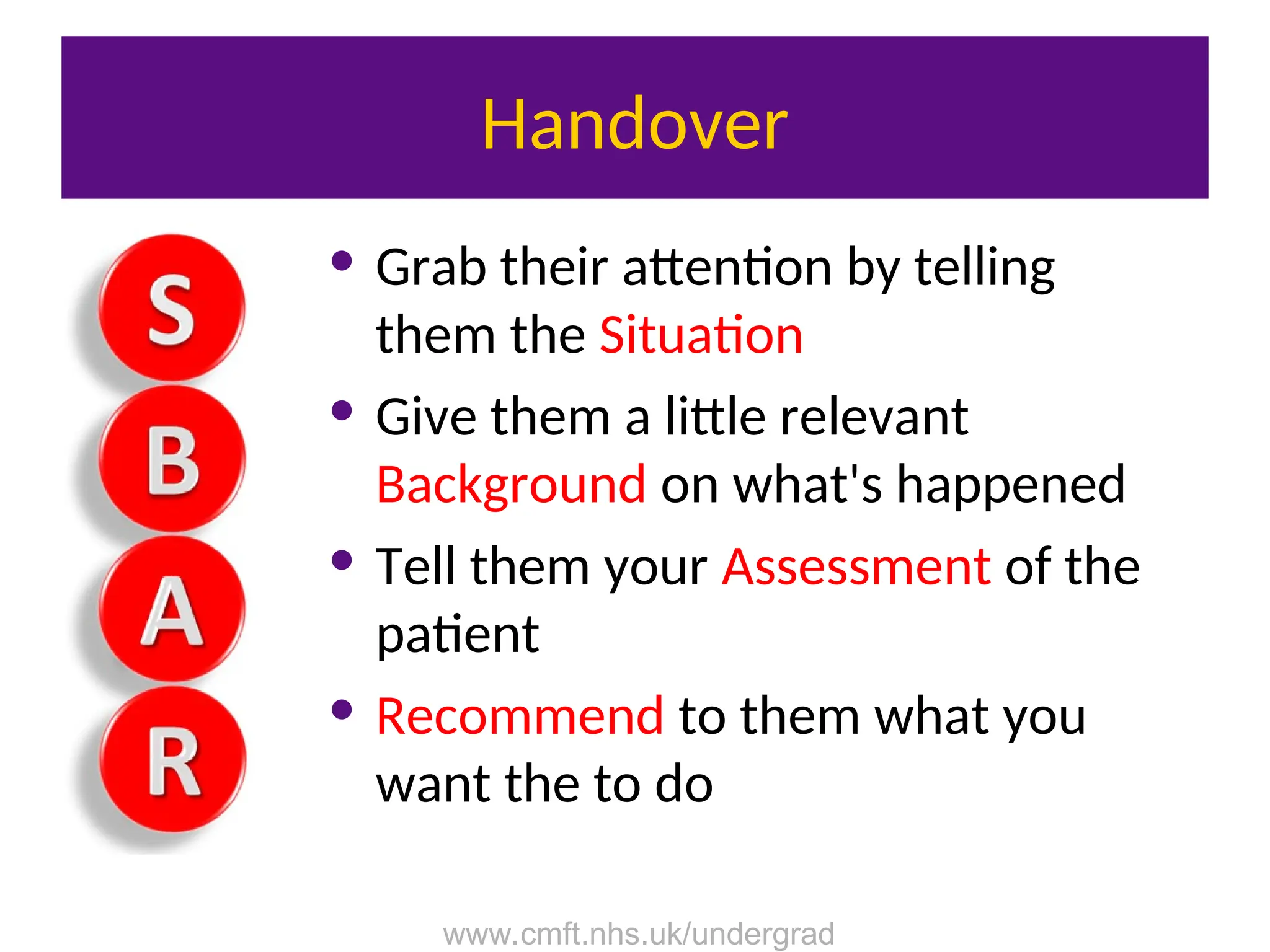 Handover

S
B
A
R

• Grab their attention by telling them the Situation
• Give them a little relevant Background on what's happened
• Tell them your Assessment of the patient
• Recommend to them what you want the to do

www.cmft.nhs.uk/undergrad